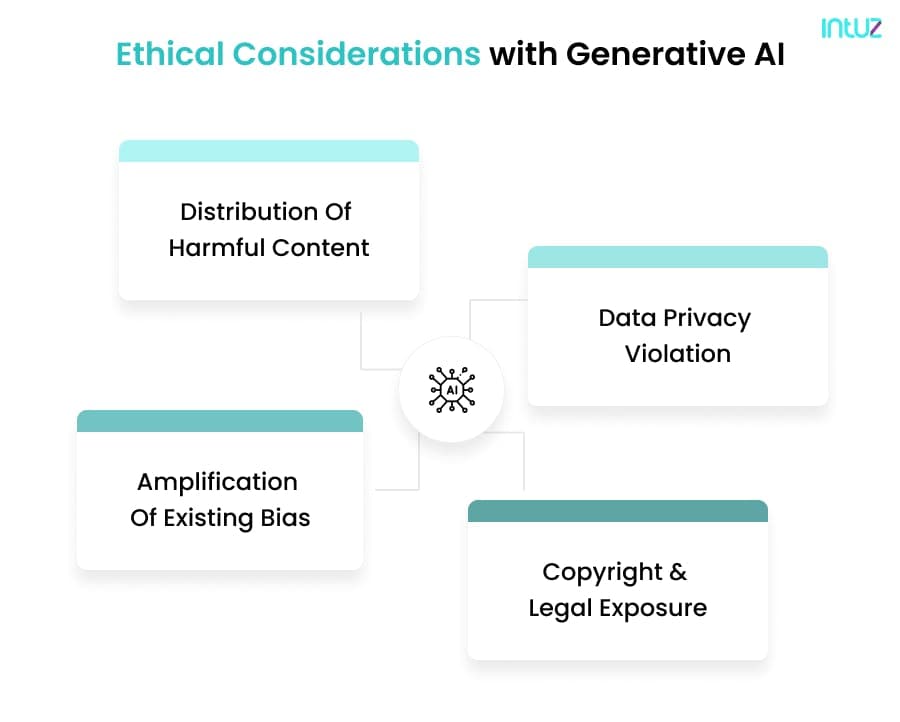 intuz

Ethical Considerations with Generative AI

Distribution Of Harmful Content

Data Privacy Violation

AI

Amplification Of Existing Bias

Copyright & Legal Exposure